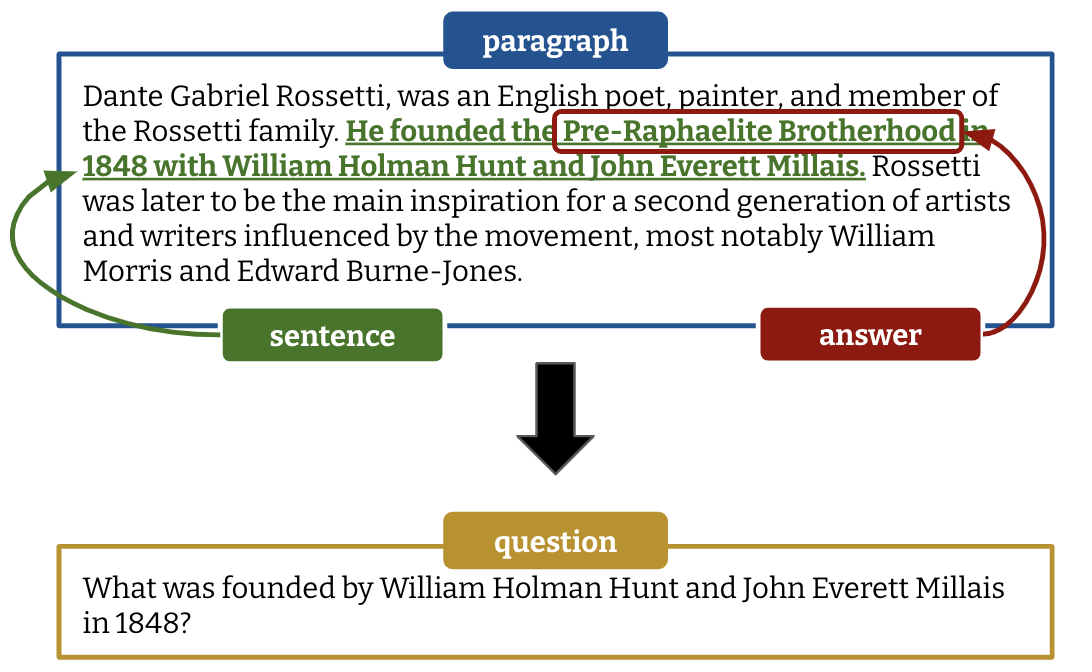 paragraph

Dante Gabriel Rossetti, was an English poet, painter, and member of the Rossetti family. He founded the Pre-Raphaelite Brotherhood in 1848 with William Holman Hunt and John Everett Millais. Rossetti was later to be the main inspiration for a second generation of artists and writers influenced by the movement, most notably William Morris and Edward Burne-Jones.

sentence

answer

question

What was founded by William Holman Hunt and John Everett Millais in 1848?